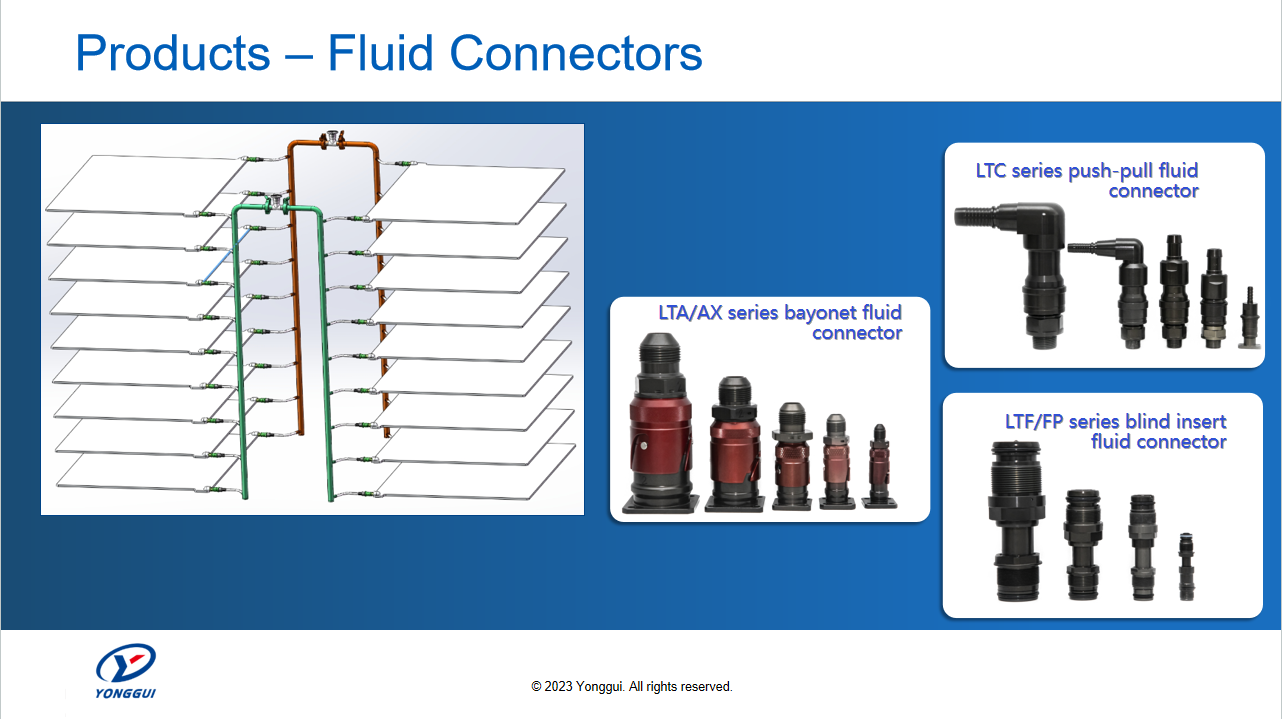 Products – Fluid Connectors

LTA/AX series bayonet fluid connector

LTC series push-pull fluid connector

LTF/FP series blind insert fluid connector

YONGGUI

© 2023 Yonggui. All rights reserved.